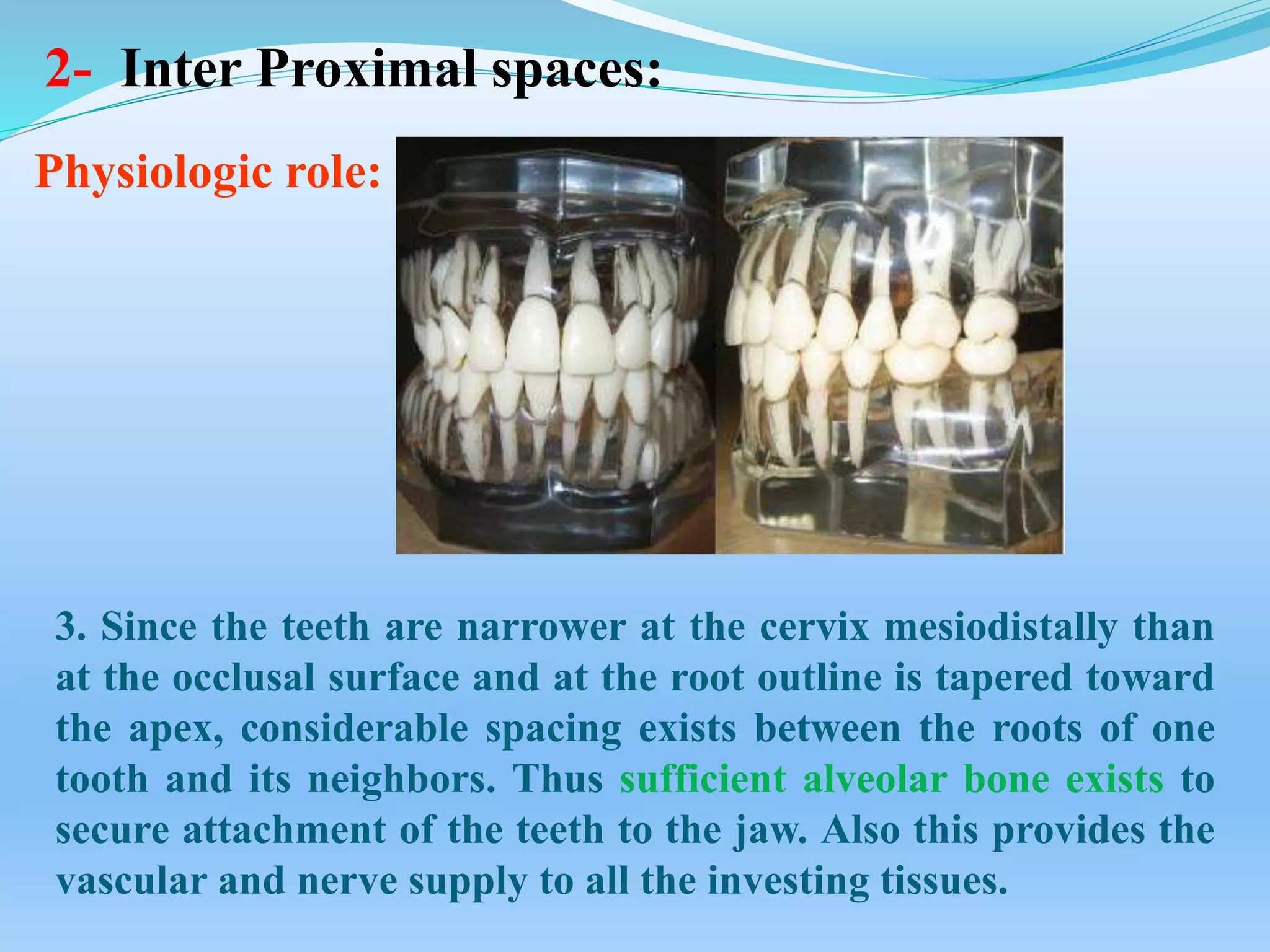 2- Inter Proximal spaces:

Physiologic role:

3. Since the teeth are narrower at the cervix mesiodistally than at the occlusal surface and at the root outline is tapered toward the apex, considerable spacing exists between the roots of one tooth and its neighbors. Thus sufficient alveolar bone exists to secure attachment of the teeth to the jaw. Also this provides the vascular and nerve supply to all the investing tissues.